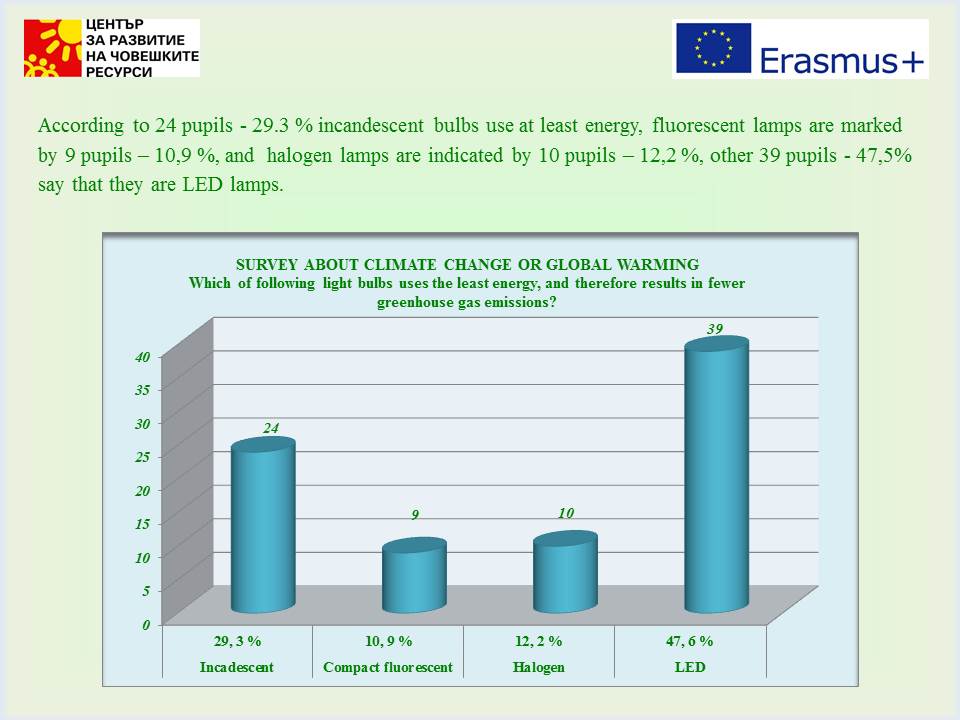 ЦЕНТЪР
ЗА РАЗВИТИЕ
НА ЧОВЕШКИТЕ
РЕСУРСИ

Erasmus+

According to 24 pupils - 29.3 % incandescent bulbs use at least energy, fluorescent lamps are marked by 9 pupils – 10,9 %, and halogen lamps are indicated by 10 pupils – 12,2 %, other 39 pupils - 47,5% say that they are LED lamps.

SURVEY ABOUT CLIMATE CHANGE OR GLOBAL WARMING
Which of following light bulbs uses the least energy, and therefore results in fewer greenhouse gas emissions?

40
35
30
25
20
15
10
5
0

24
9
10
39

| 29, 3 % | 10, 9 % | 12, 2 % | 47, 6 % |
|---|---|---|---|
| Incadescent | Compact fluorescent | Halogen | LED |